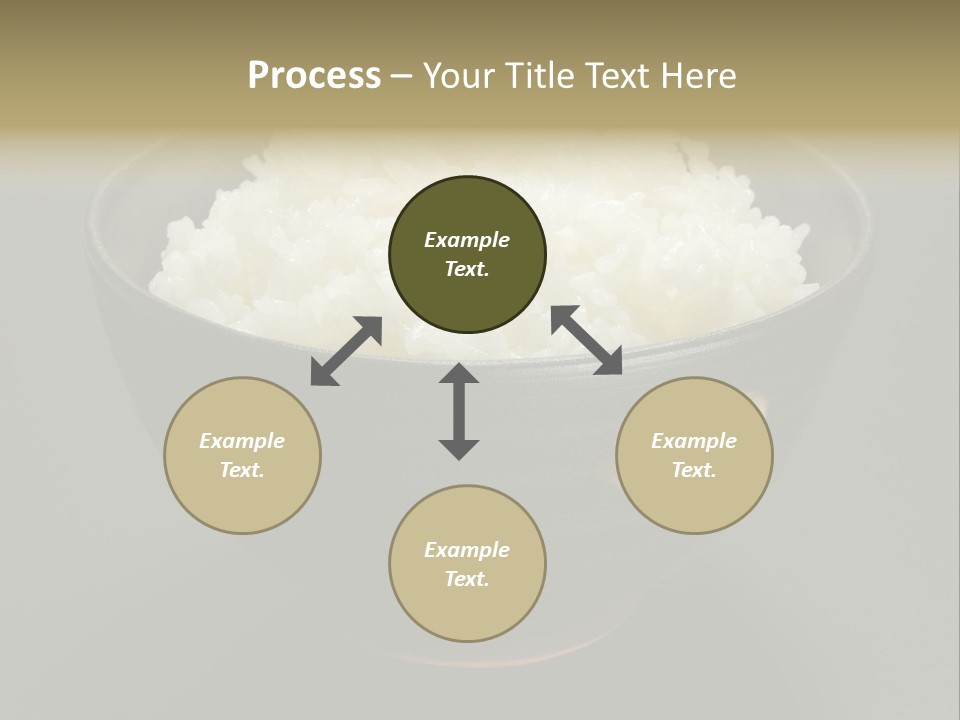 Process – Your Title Text Here

Example Text.

Example Text.

Example Text.

Example Text.